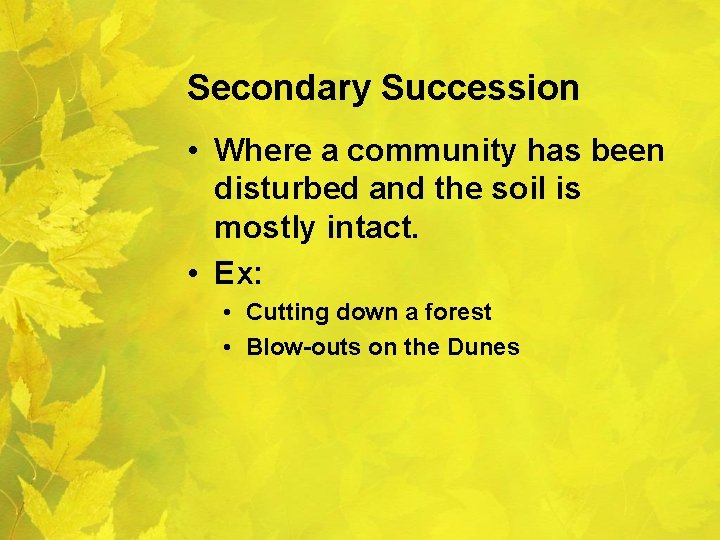 Secondary Succession

• Where a community has been disturbed and the soil is mostly intact.

• Ex:
  • Cutting down a forest
  • Blow-outs on the Dunes